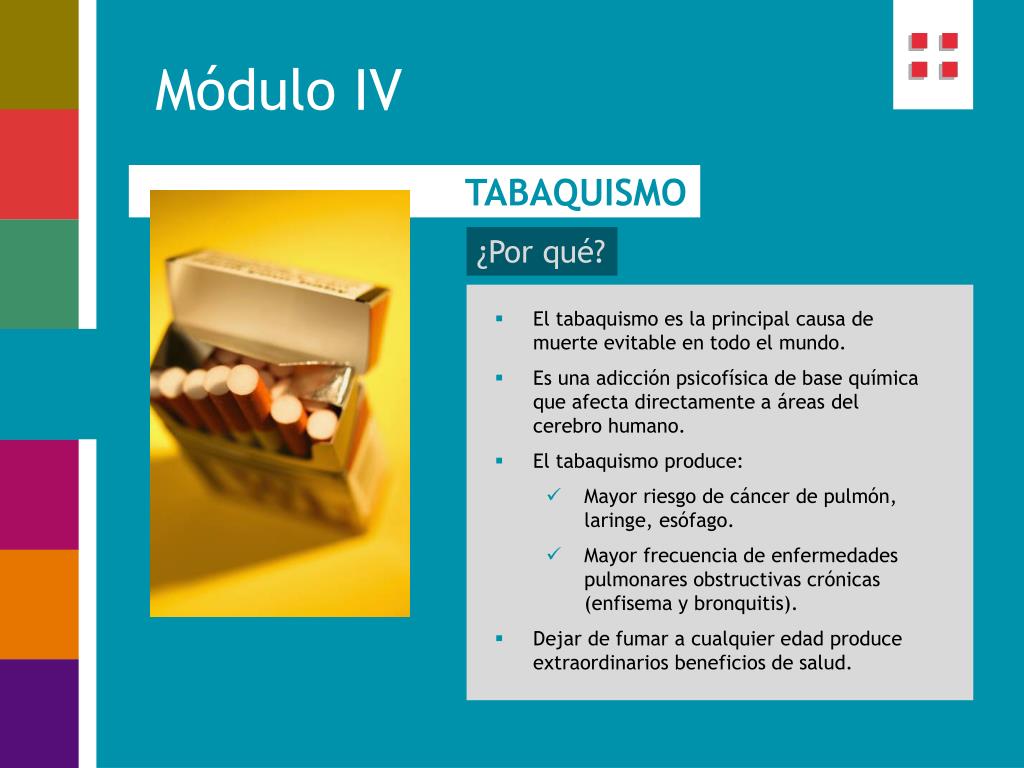 Módulo IV

TABAQUISMO

¿Por qué?

▪ El tabaquismo es la principal causa de muerte evitable en todo el mundo.
▪ Es una adicción psicofísica de base química que afecta directamente a áreas del cerebro humano.
▪ El tabaquismo produce:
  ✓ Mayor riesgo de cáncer de pulmón, laringe, esófago.
  ✓ Mayor frecuencia de enfermedades pulmonares obstructivas crónicas (enfisema y bronquitis).
▪ Dejar de fumar a cualquier edad produce extraordinarios beneficios de salud.